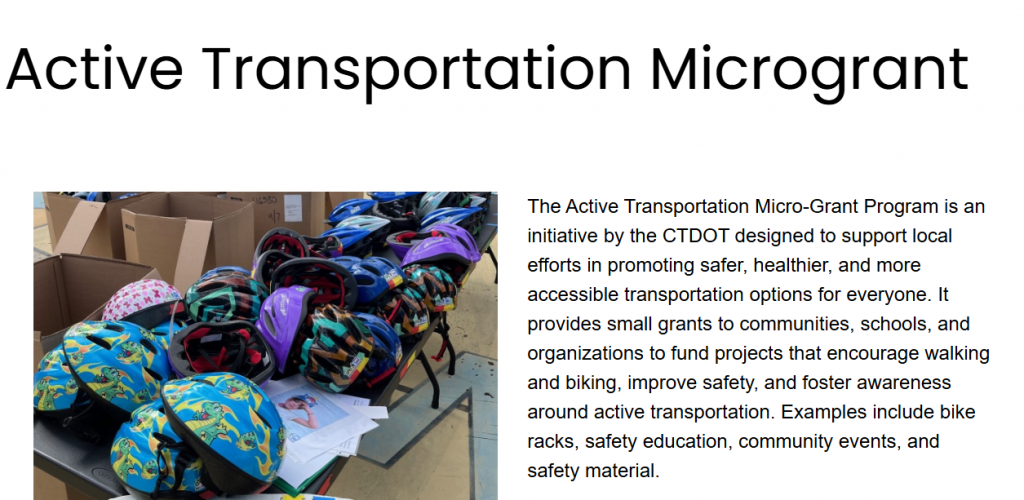 Active Transportation Microgrant

The Active Transportation Micro-Grant Program is an initiative by the CTDOT designed to support local efforts in promoting safer, healthier, and more accessible transportation options for everyone. It provides small grants to communities, schools, and organizations to fund projects that encourage walking and biking, improve safety, and foster awareness around active transportation. Examples include bike racks, safety education, community events, and safety material.